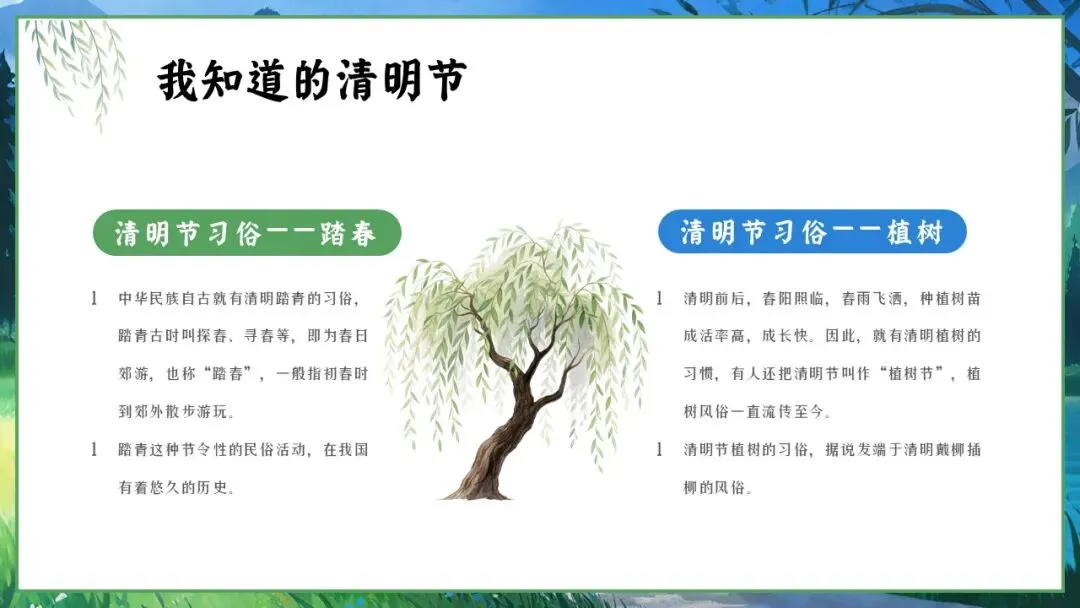 我知道的清明节

清明节习俗——踏春

l 中华民族自古就有清明踏青的习俗，踏青古时叫探春、寻春等，即为春日郊游，也称“踏春”，一般指初春时到郊外散步游玩。

l 踏青这种节令性的民俗活动，在我国有着悠久的历史。

清明节习俗——植树

l 清明前后，春阳照临，春雨飞洒，种植树苗成活率高，成长快。因此，就有清明植树的习惯，有人还把清明节叫作“植树节”，植树风俗一直流传至今。

l 清明节植树的习俗，据说发端于清明戴柳插柳的风俗。